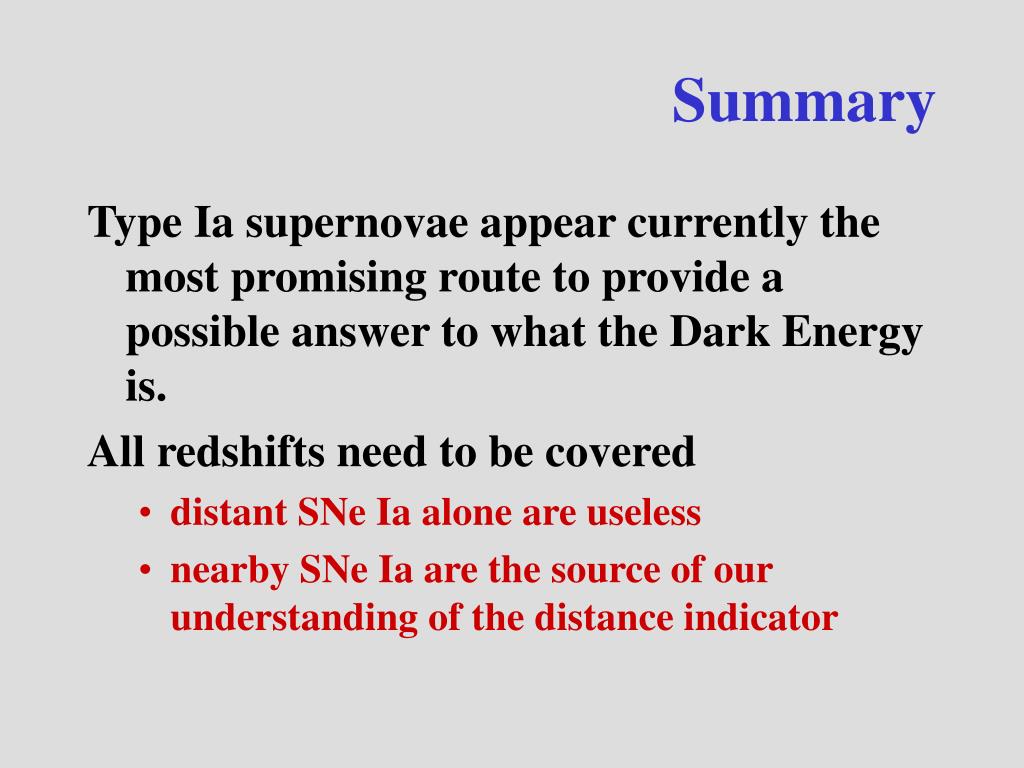 Summary

Type Ia supernovae appear currently the most promising route to provide a possible answer to what the Dark Energy is.

All redshifts need to be covered

• distant SNe Ia alone are useless
• nearby SNe Ia are the source of our understanding of the distance indicator